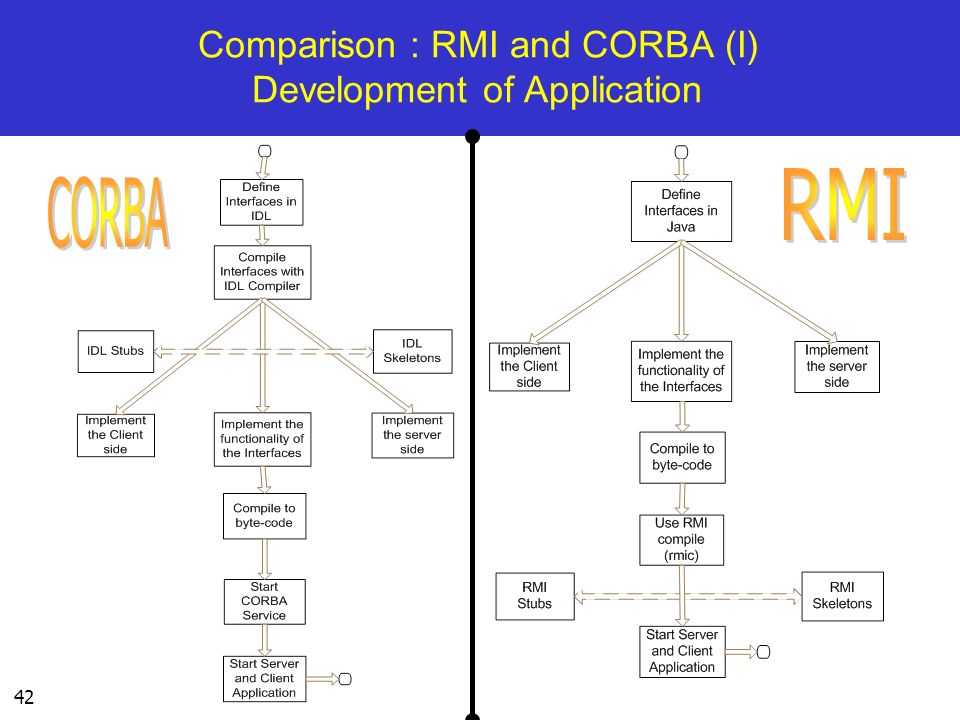 Comparison : RMI and CORBA (I)
Development of Application

CORBA

Define Interfaces in IDL

Compile Interfaces with IDL Compiler

IDL Stubs

IDL Skeletons

Implement the Client side

Implement the functionality of the Interfaces

Implement the server side

Compile to byte-code

Start CORBA Service

Start Server and Client Application

RMI

Define Interfaces in Java

Implement the Client side

Implement the functionality of the Interfaces

Implement the server side

Compile to byte-code

Use RMI compile (rmic)

RMI Stubs

RMI Skeletons

Start Server and Client Application

42